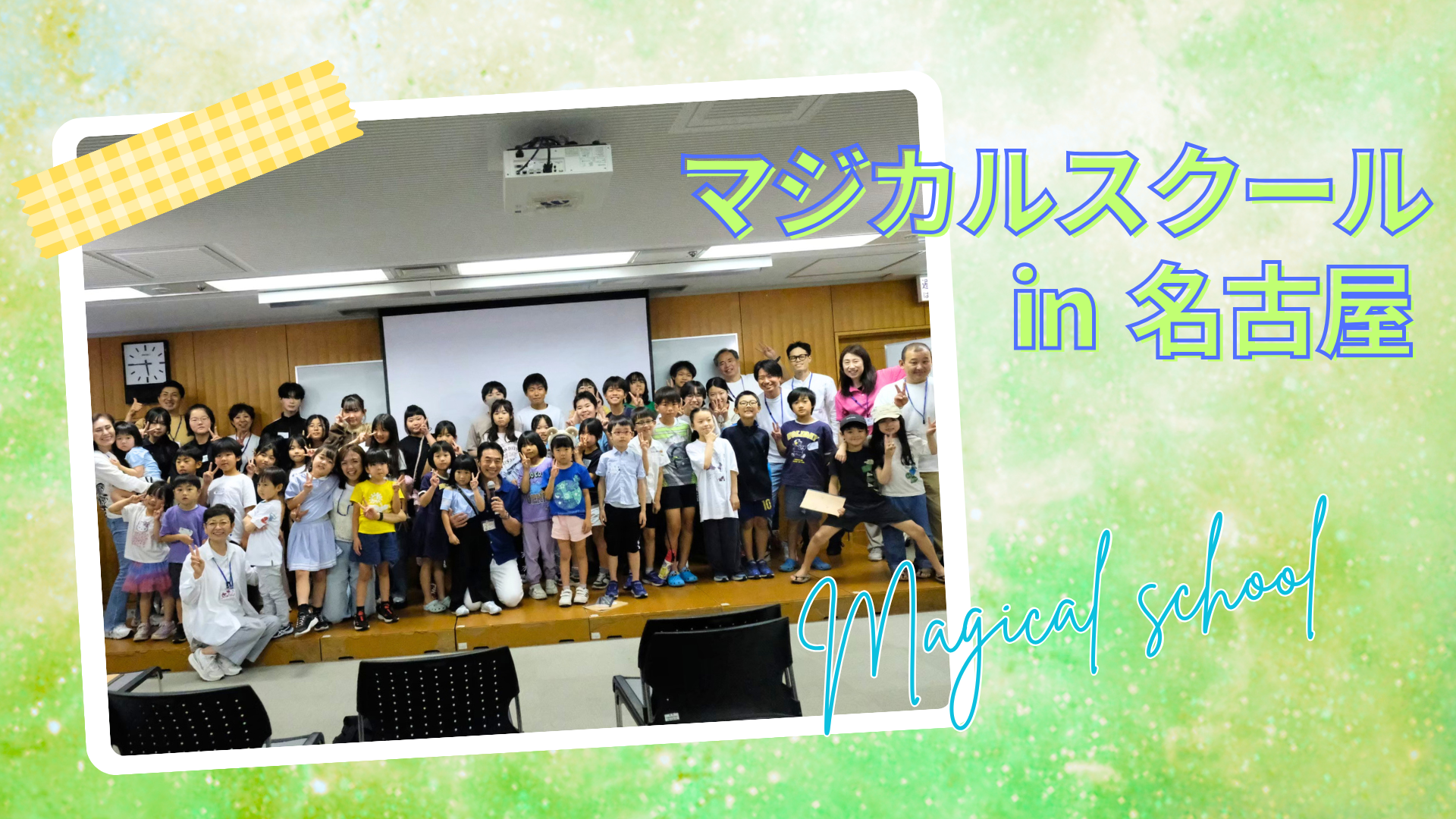 マジカルスクール
in 名古屋

Magical school